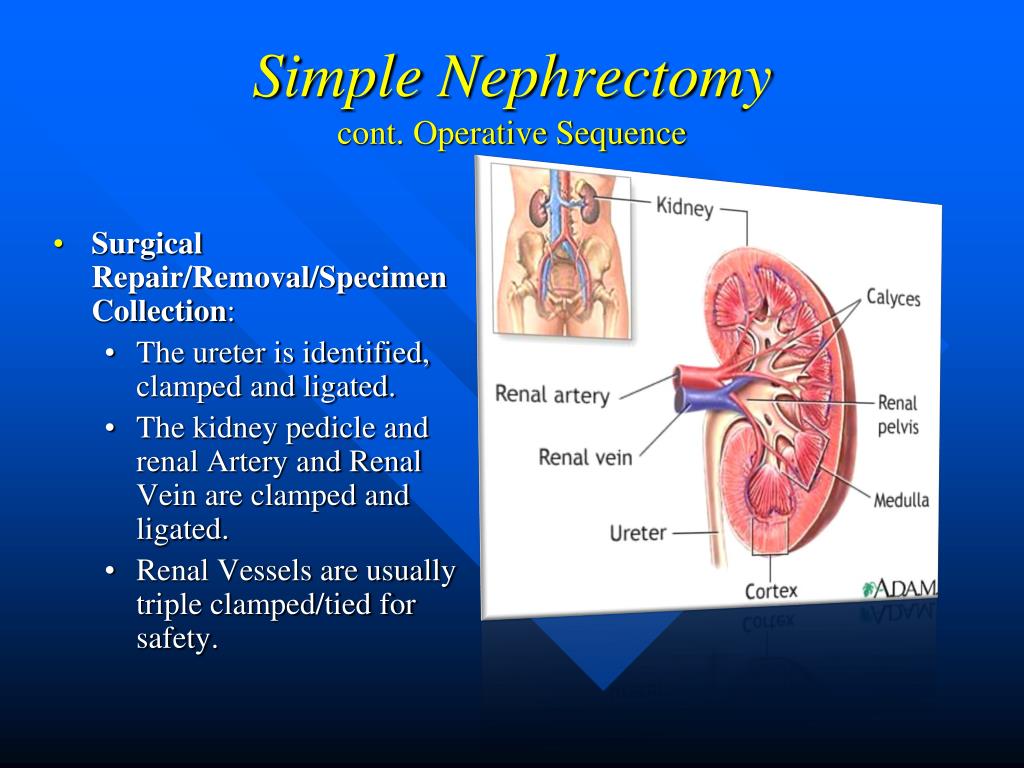 Simple Nephrectomy
cont. Operative Sequence

• Surgical Repair/Removal/Specimen Collection:
  • The ureter is identified, clamped and ligated.
  • The kidney pedicle and renal Artery and Renal Vein are clamped and ligated.
  • Renal Vessels are usually triple clamped/tied for safety.

Kidney
Calyces
Renal artery
Renal pelvis
Renal vein
Medulla
Ureter
Cortex
ADAM